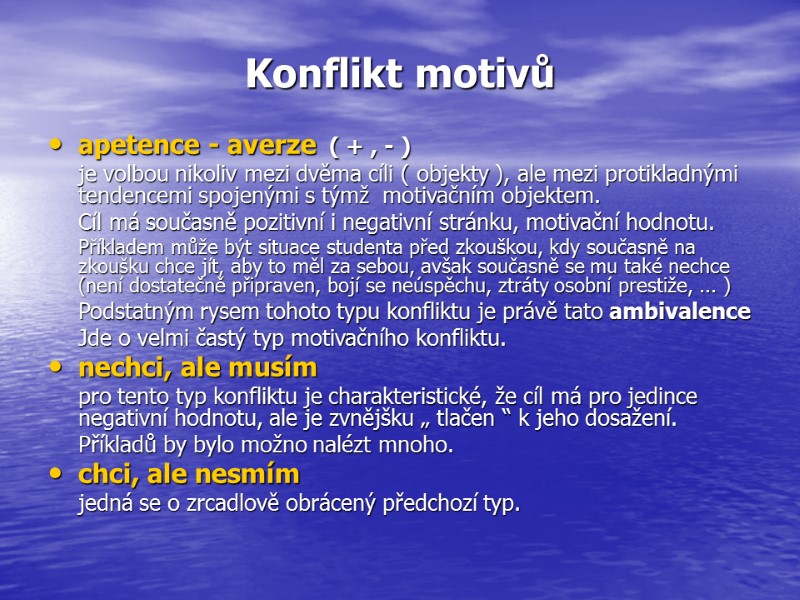 Konflikt motivů

• apetence - averze ( + , - )
je volbou nikoliv mezi dvěma cíli ( objekty ), ale mezi protikladnými tendencemi spojenými s týmž motivačním objektem.
Cíl má současně pozitivní i negativní stránku, motivační hodnotu.
Příkladem může být situace studenta před zkouškou, kdy současně na zkoušku chce jít, aby to měl za sebou, avšak současně se mu také nechce (není dostatečně připraven, bojí se neúspěchu, ztráty osobní prestiže, … )
Podstatným rysem tohoto typu konfliktu je právě tato ambivalence
Jde o velmi častý typ motivačního konfliktu.

• nechci, ale musím
pro tento typ konfliktu je charakteristické, že cíl má pro jedince negativní hodnotu, ale je zvnějšku „ tlačen “ k jeho dosažení.
Příkladů by bylo možno nalézt mnoho.

• chci, ale nesmím
jedná se o zrcadlově obrácený předchozí typ.